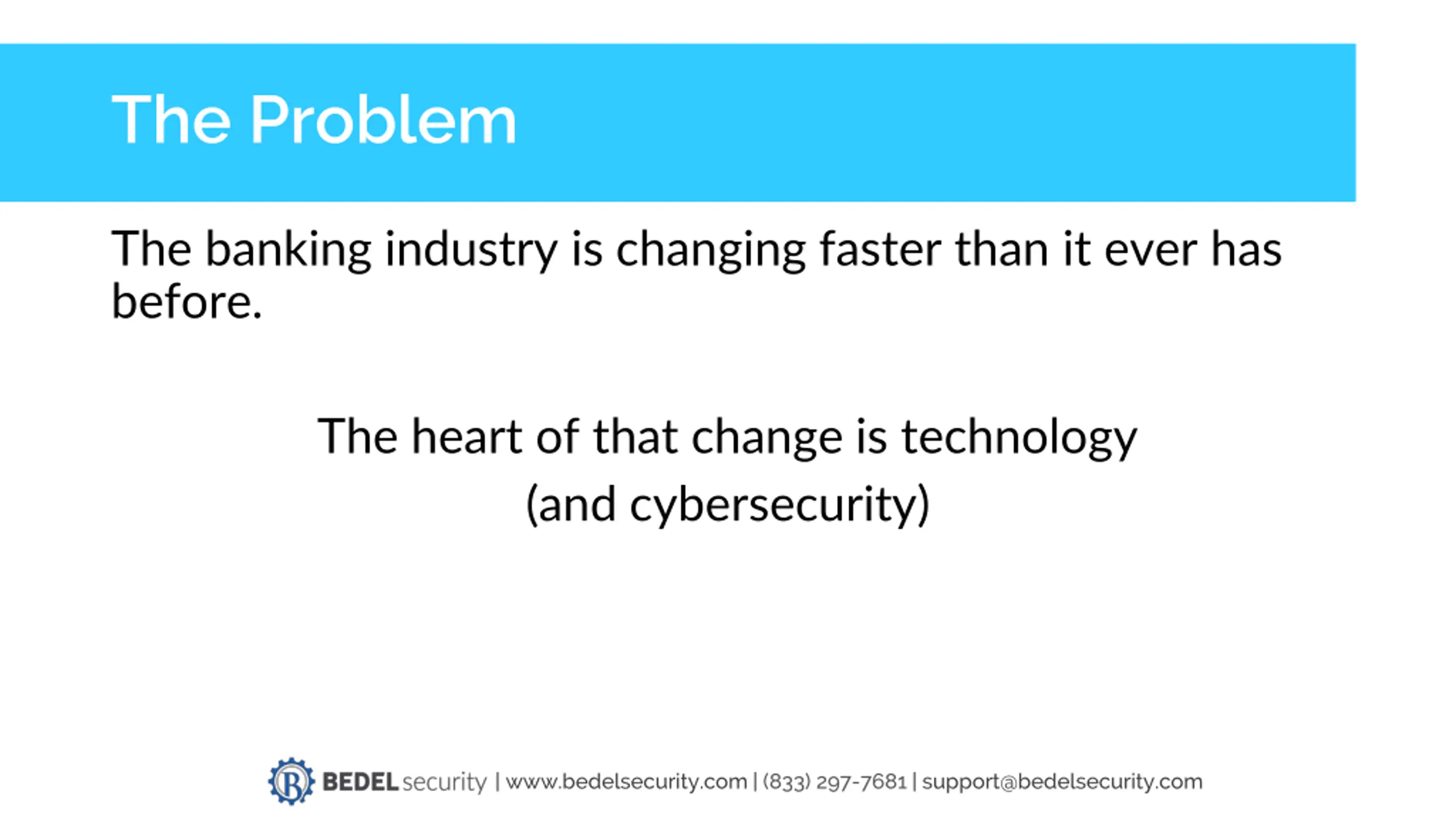 The Problem

The banking industry is changing faster than it ever has before.

The heart of that change is technology
(and cybersecurity)

B BEDEL security | www.bedelsecurity.com | (833) 297-7681 | support@bedelsecurity.com